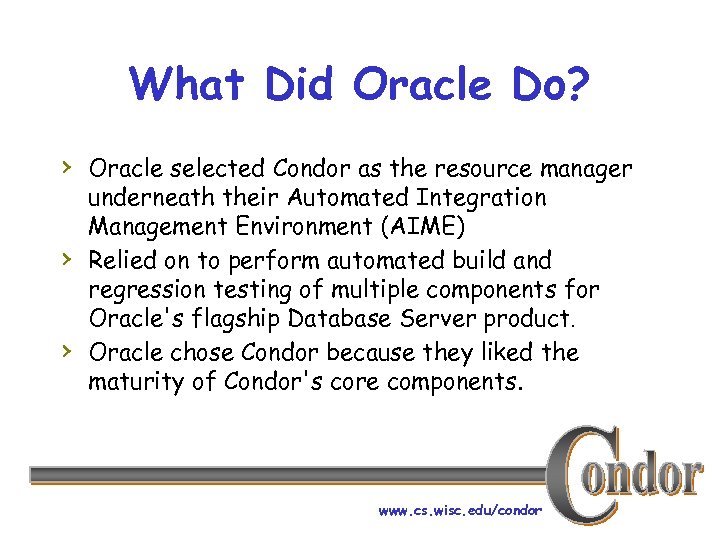 What Did Oracle Do?

› Oracle selected Condor as the resource manager underneath their Automated Integration Management Environment (AIME)
› Relied on to perform automated build and regression testing of multiple components for Oracle's flagship Database Server product.
› Oracle chose Condor because they liked the maturity of Condor's core components.

Condor

www.cs.wisc.edu/condor